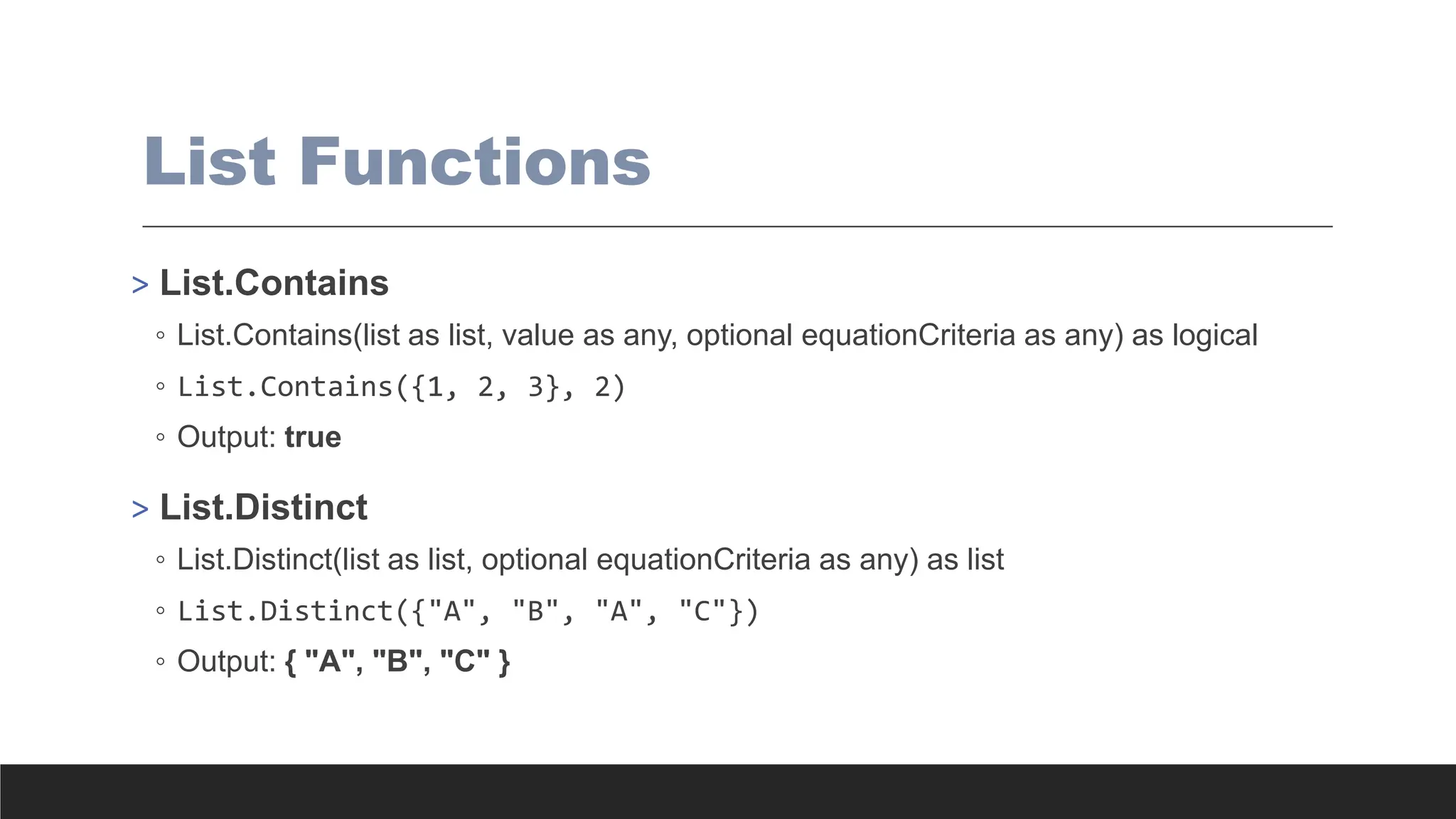 List Functions

> List.Contains

◦ List.Contains(list as list, value as any, optional equationCriteria as any) as logical

◦ List.Contains({1, 2, 3}, 2)

◦ Output: true

> List.Distinct

◦ List.Distinct(list as list, optional equationCriteria as any) as list

◦ List.Distinct({"A", "B", "A", "C"})

◦ Output: { "A", "B", "C" }